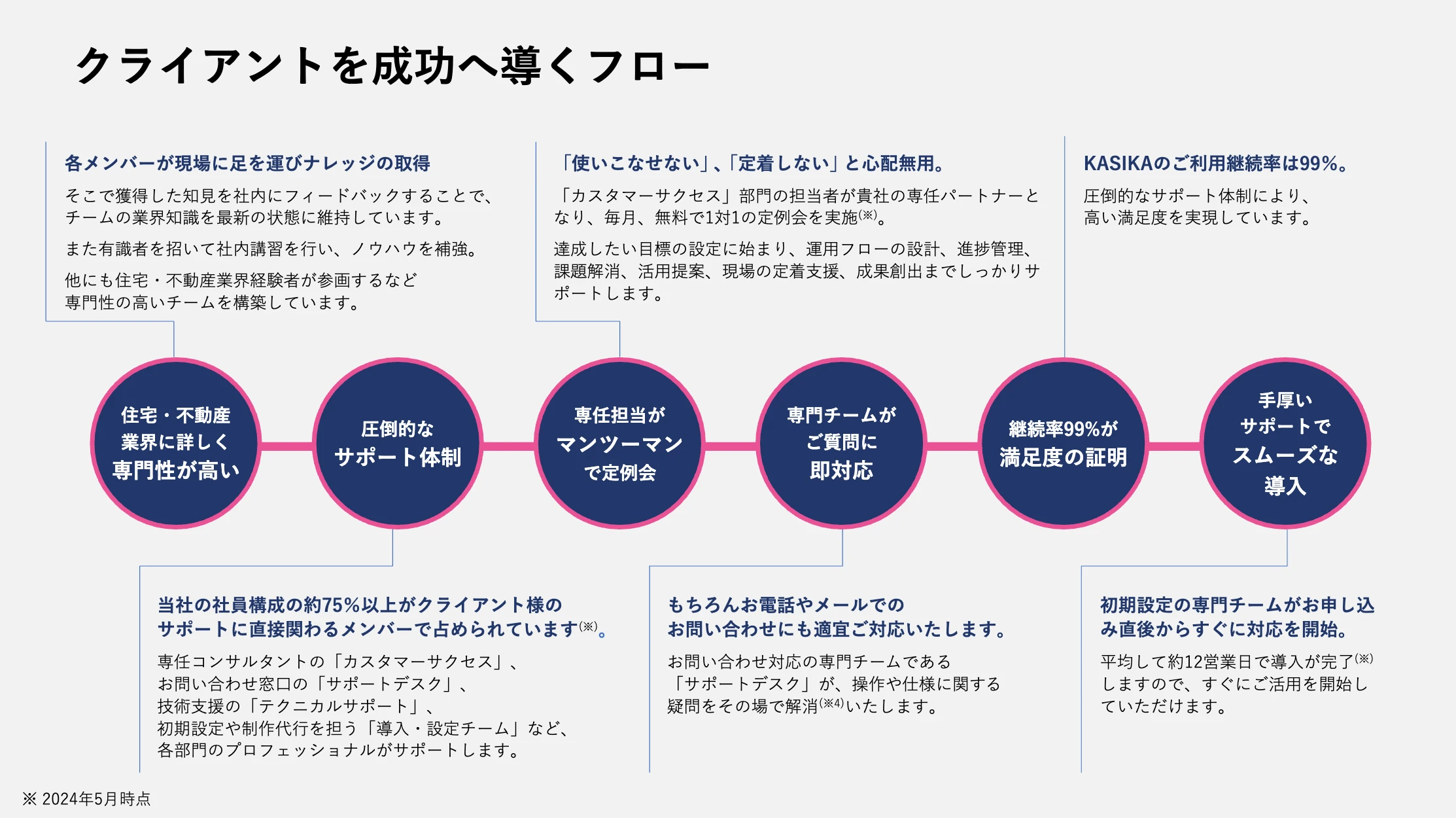 クライアントを成功へ導くフロー

各メンバーが現場に足を運びナレッジの取得

そこで獲得した知見を社内にフィードバックすることで、チームの業界知識を最新の状態に維持しています。

また有識者を招いて社内講習を行い、ノウハウを補強。

他にも住宅・不動産業界経験者が参画するなど専門性の高いチームを構築しています。

「使いこなせない」、「定着しない」と心配無用。

「カスタマーサクセス」部門の担当者が貴社の専任パートナーとなり、毎月、無料で1対1の定例会を実施(※)。

達成したい目標の設定に始まり、運用フローの設計、進捗管理、課題解消、活用提案、現場の定着支援、成果創出までしっかりサポートします。

KASIKAのご利用継続率は99%。

圧倒的なサポート体制により、高い満足度を実現しています。

住宅・不動産業界に詳しく専門性が高い

圧倒的なサポート体制

専任担当がマンツーマンで定例会

専門チームがご質問に即対応

継続率99%が満足度の証明

手厚いサポートでスムーズな導入

当社の社員構成の約75%以上がクライアント様のサポートに直接関わるメンバーで占められています(※)。

専任コンサルタントの「カスタマーサクセス」、お問い合わせ窓口の「サポートデスク」、技術支援の「テクニカルサポート」、初期設定や制作代行を担う「導入・設定チーム」など、各部門のプロフェッショナルがサポートします。

もちろんお電話やメールでのお問い合わせにも適宜ご対応いたします。

お問い合わせ対応の専門チームである「サポートデスク」が、操作や仕様に関する疑問をその場で解消(※4)いたします。

初期設定の専門チームがお申し込み直後からすぐに対応を開始。

平均して約12営業日で導入が完了(※)しますので、すぐにご活用を開始していただけます。

※ 2024年5月時点